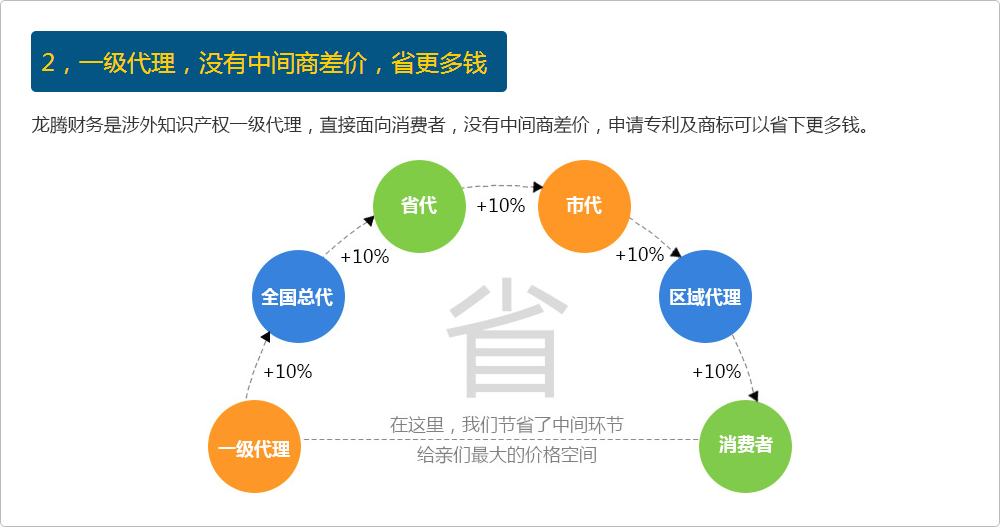 2，一级代理，没有中间商差价，省更多钱

龙腾财务是涉外知识产权一级代理，直接面向消费者，没有中间商差价，申请专利及商标可以省下更多钱。

一级代理

+10%

全国总代

+10%

省代

+10%

市代

+10%

区域代理

+10%

消费者

省

在这里，我们节省了中间环节
给亲们最大的价格空间